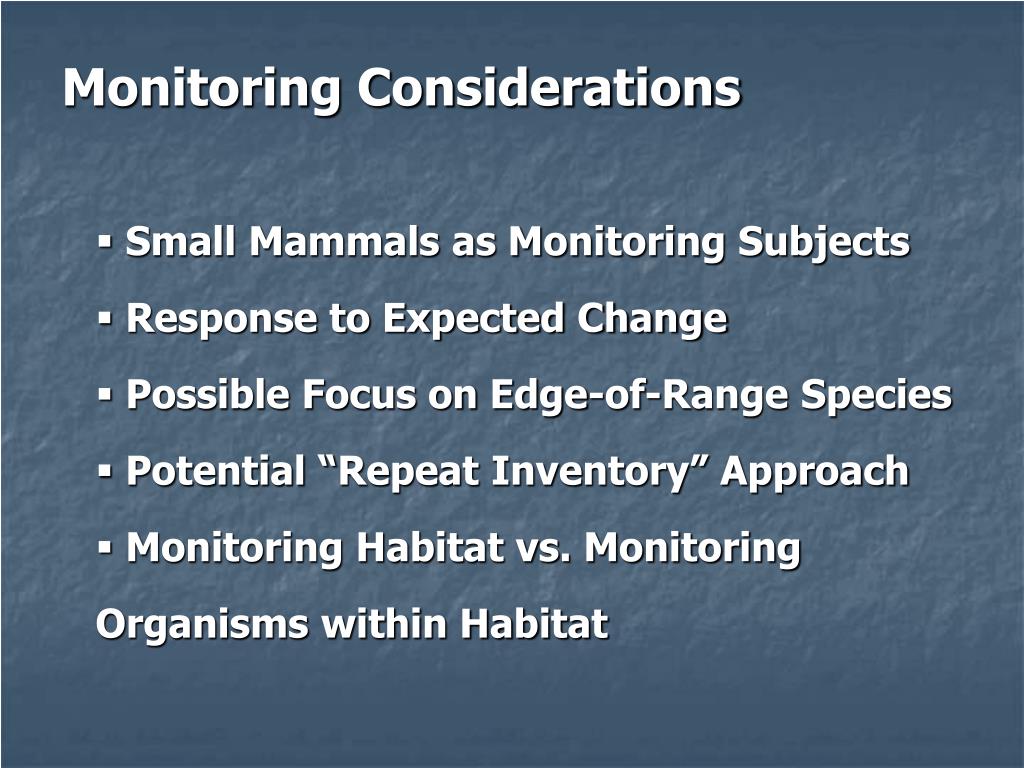 Monitoring Considerations

▪ Small Mammals as Monitoring Subjects

▪ Response to Expected Change

▪ Possible Focus on Edge-of-Range Species

▪ Potential “Repeat Inventory” Approach

▪ Monitoring Habitat vs. Monitoring Organisms within Habitat